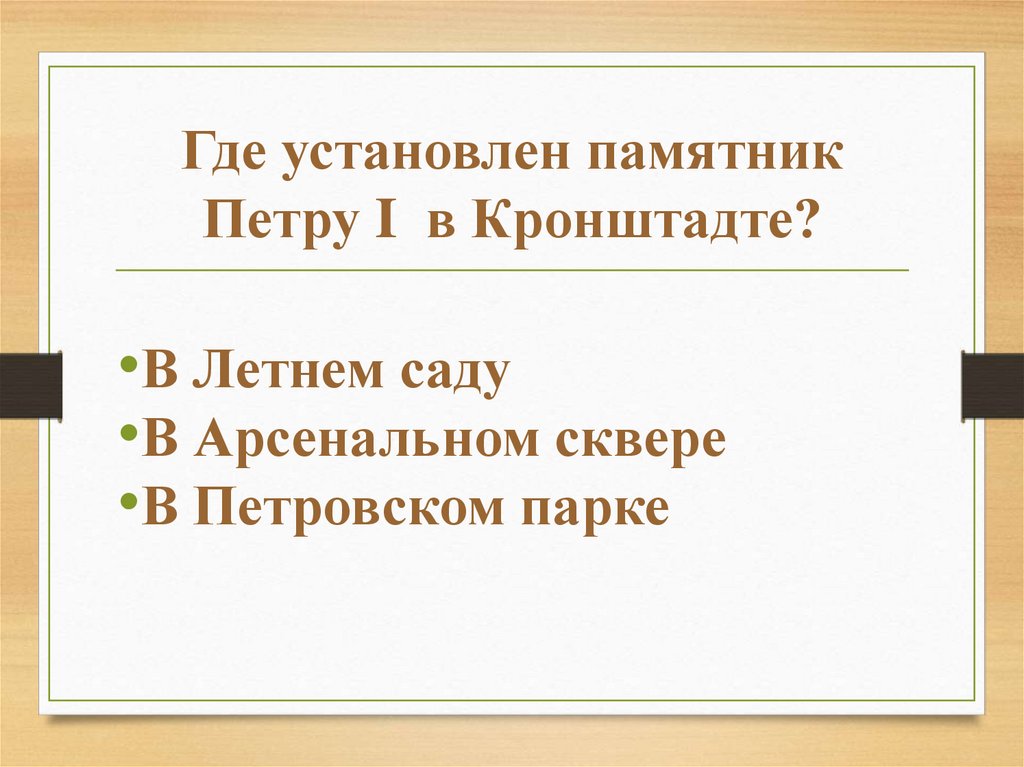 Где установлен памятник Петру I в Кронштадте?

•В Летнем саду
•В Арсенальном сквере
•В Петровском парке